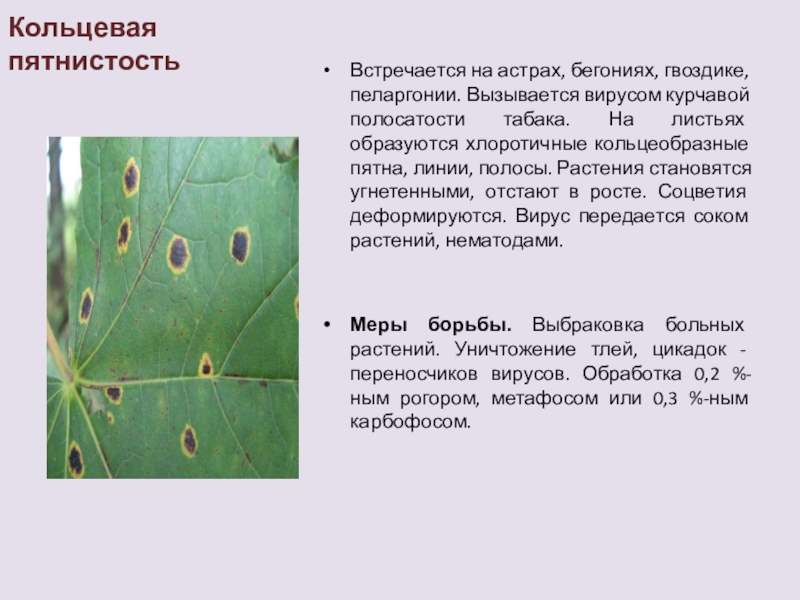 Кольцевая пятнистость

• Встречается на астрах, бегониях, гвоздике, пеларгонии. Вызывается вирусом курчавой полосатости табака. На листьях образуются хлоротичные кольцеобразные пятна, линии, полосы. Растения становятся угнетенными, отстают в росте. Соцветия деформируются. Вирус передается соком растений, нематодами.

• Меры борьбы. Выбраковка больных растений. Уничтожение тлей, цикадок - переносчиков вирусов. Обработка 0,2 %-ным рогором, метафосом или 0,3 %-ным карбофосом.